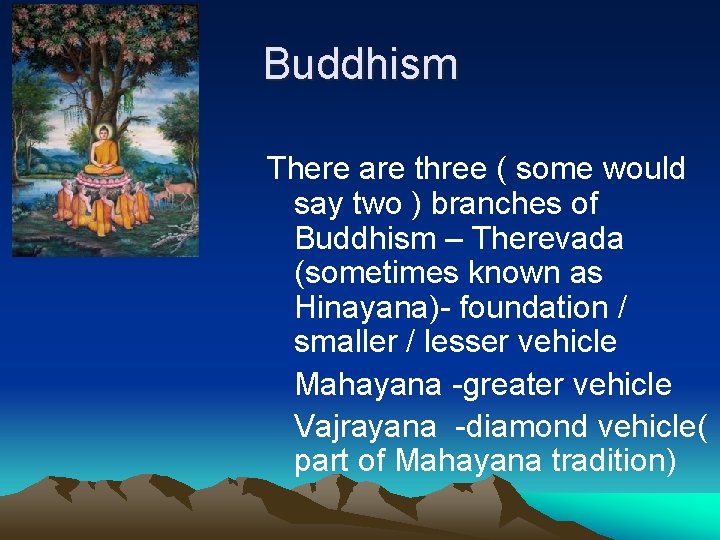 Buddhism

There are three ( some would say two ) branches of Buddhism – Therevada (sometimes known as Hinayana)- foundation / smaller / lesser vehicle

Mahayana -greater vehicle

Vajrayana -diamond vehicle( part of Mahayana tradition)